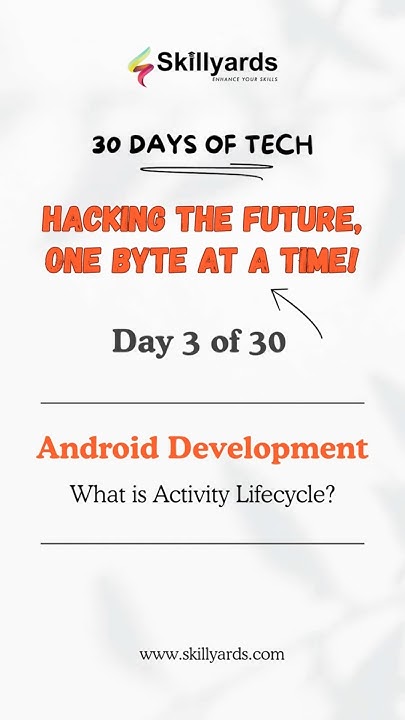 Skillyards
ENHANCE YOUR SKILLS

30 DAYS OF TECH

HACKING THE FUTURE, ONE BYTE AT A TIME!

Day 3 of 30

Android Development

What is Activity Lifecycle?

www.skillyards.com